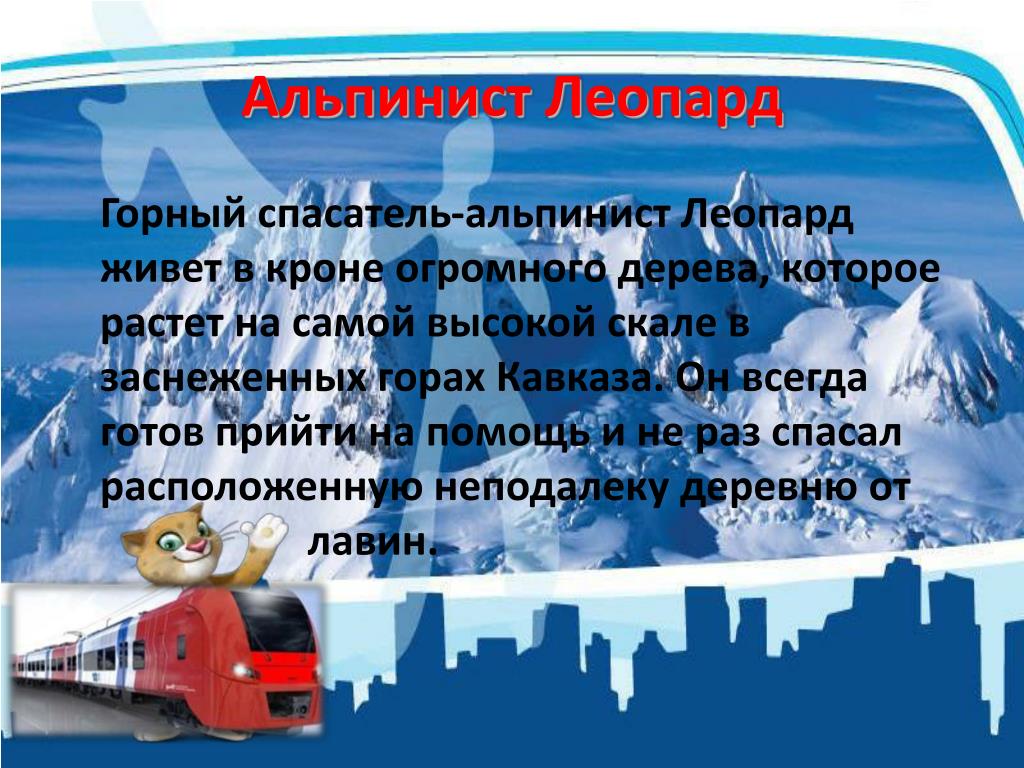 Альпинист Леопард

Горный спасатель-альпинист Леопард живет в кроне огромного дерева, которое растет на самой высокой скале в заснеженных горах Кавказа. Он всегда готов прийти на помощь и не раз спасал расположенную неподалеку деревню от лавин.